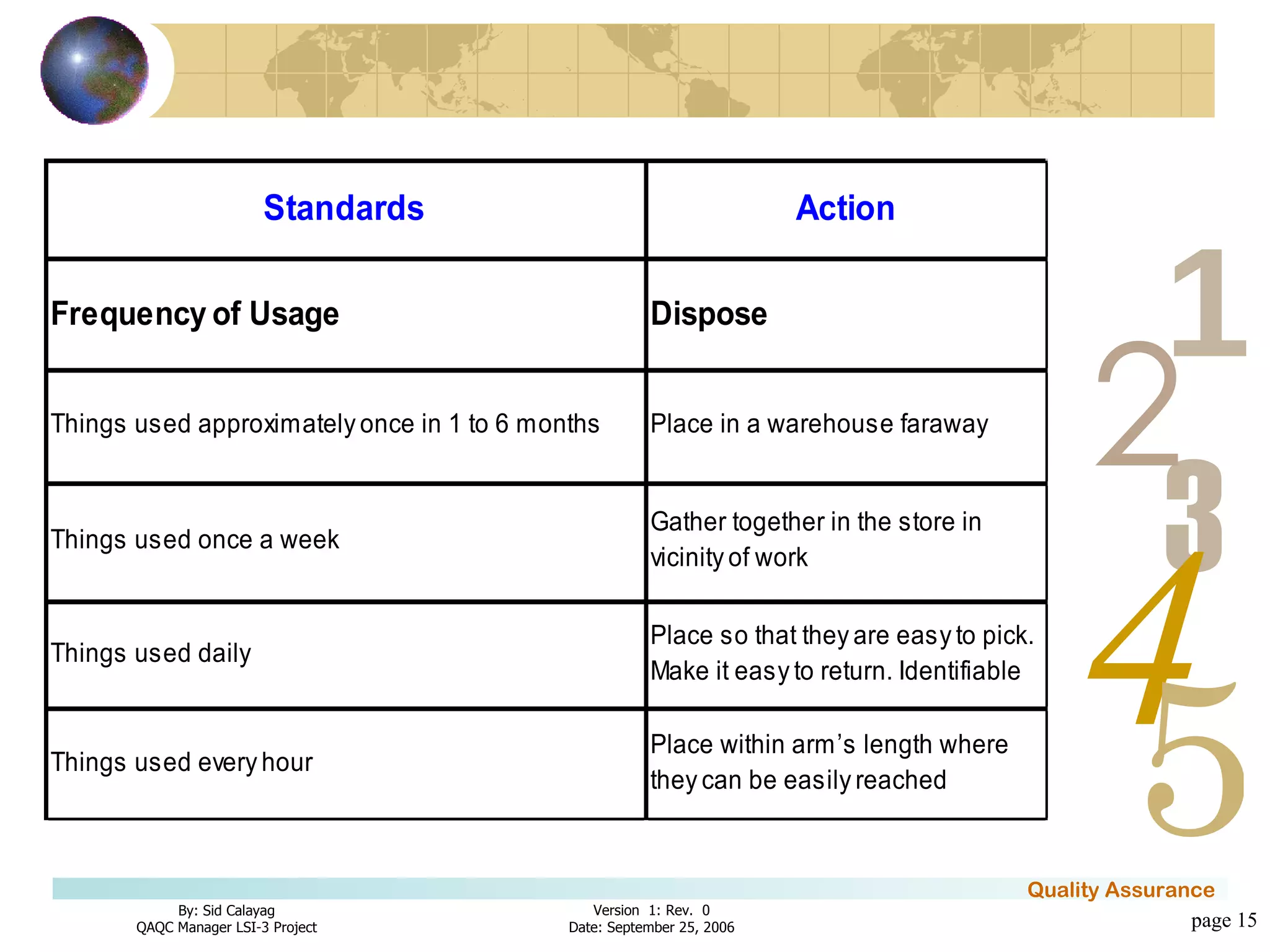 | Standards | Action |
|---|---|
| Frequency of Usage | Dispose |
| Things used approximately once in 1 to 6 months | Place in a warehouse faraway |
| Things used once a week | Gather together in the store in vicinity of work |
| Things used daily | Place so that they are easy to pick. Make it easy to return. Identifiable |
| Things used every hour | Place within arm's length where they can be easily reached |

1
2
3
4
5

Quality Assurance

By: Sid Calayag
QAQC Manager LSI-3 Project

Version 1: Rev. 0
Date: September 25, 2006

page 15